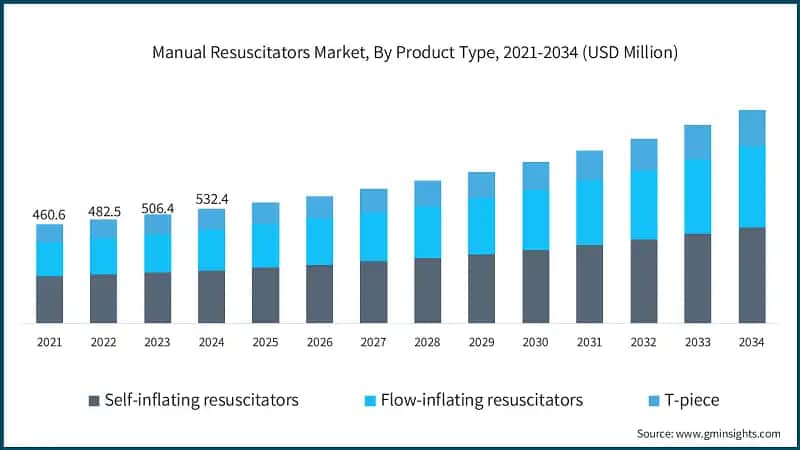 Manual Resuscitators Market, By Product Type, 2021-2034 (USD Million)

460.6
482.5
506.4
532.4

2021 2022 2023 2024 2025 2026 2027 2028 2029 2030 2031 2032 2033 2034

Self-inflating resuscitators
Flow-inflating resuscitators
T-piece

Source: www.gminsights.com